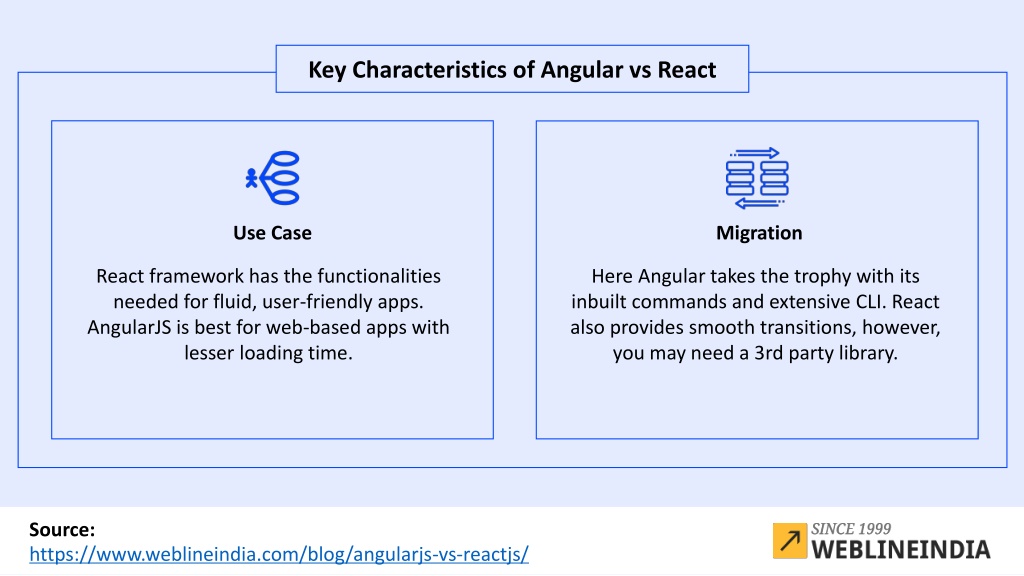 Key Characteristics of Angular vs React

Use Case

React framework has the functionalities needed for fluid, user-friendly apps. AngularJS is best for web-based apps with lesser loading time.

Migration

Here Angular takes the trophy with its inbuilt commands and extensive CLI. React also provides smooth transitions, however, you may need a 3rd party library.

Source:
https://www.weblineindia.com/blog/angularjs-vs-reactjs/

SINCE 1999
WEBLINEINDIA